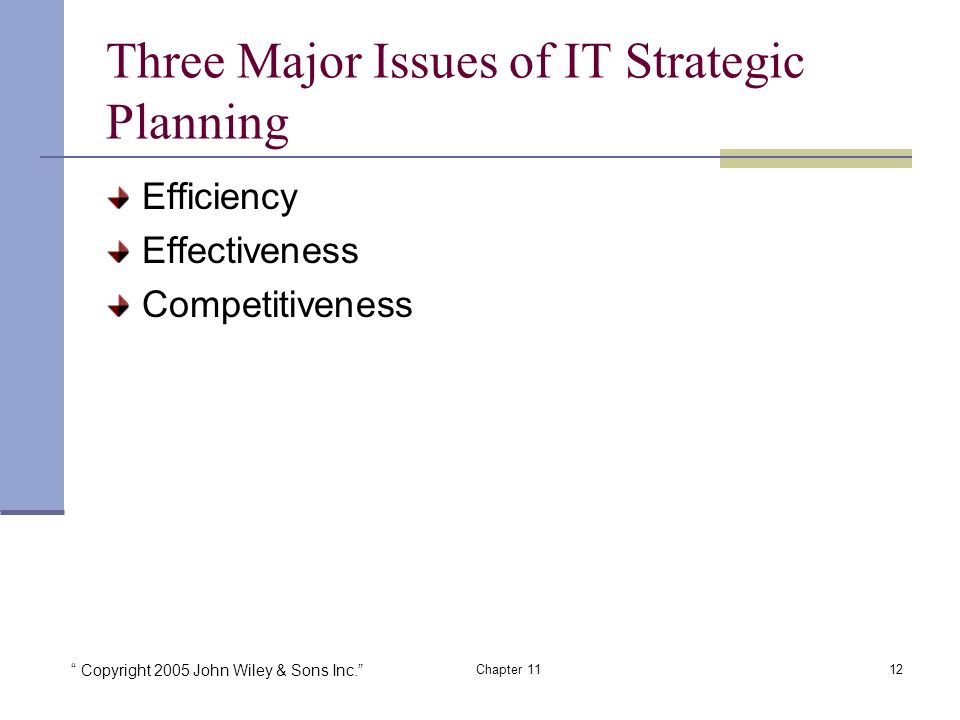 Three Major Issues of IT Strategic Planning

Efficiency

Effectiveness

Competitiveness

“ Copyright 2005 John Wiley & Sons Inc.”

Chapter 11

12